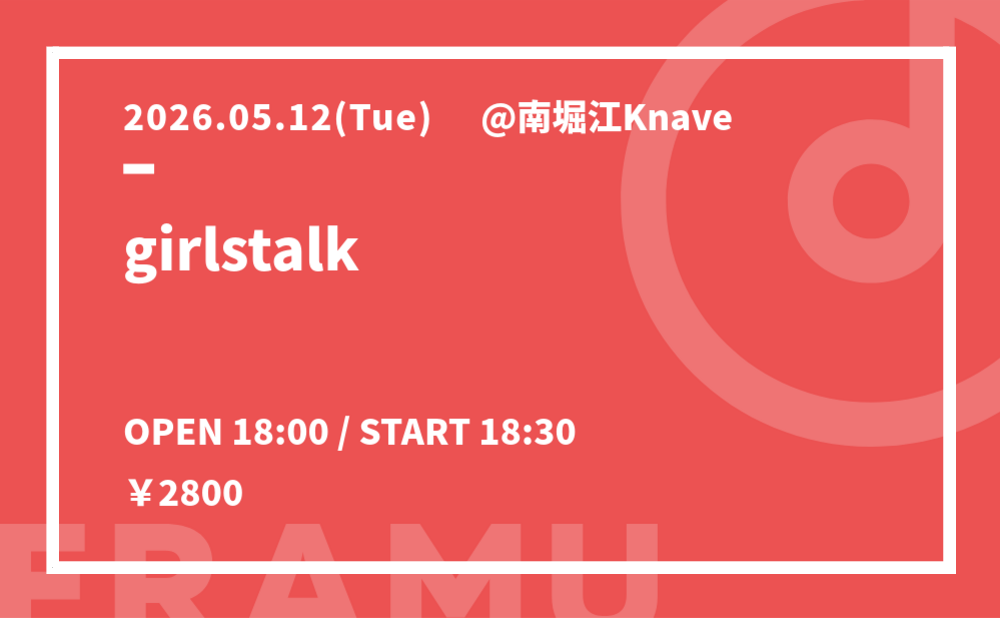 2026.05.12(Tue)　@南堀江Knave

girlstalk

OPEN 18:00 / START 18:30

￥2800

FRAMU